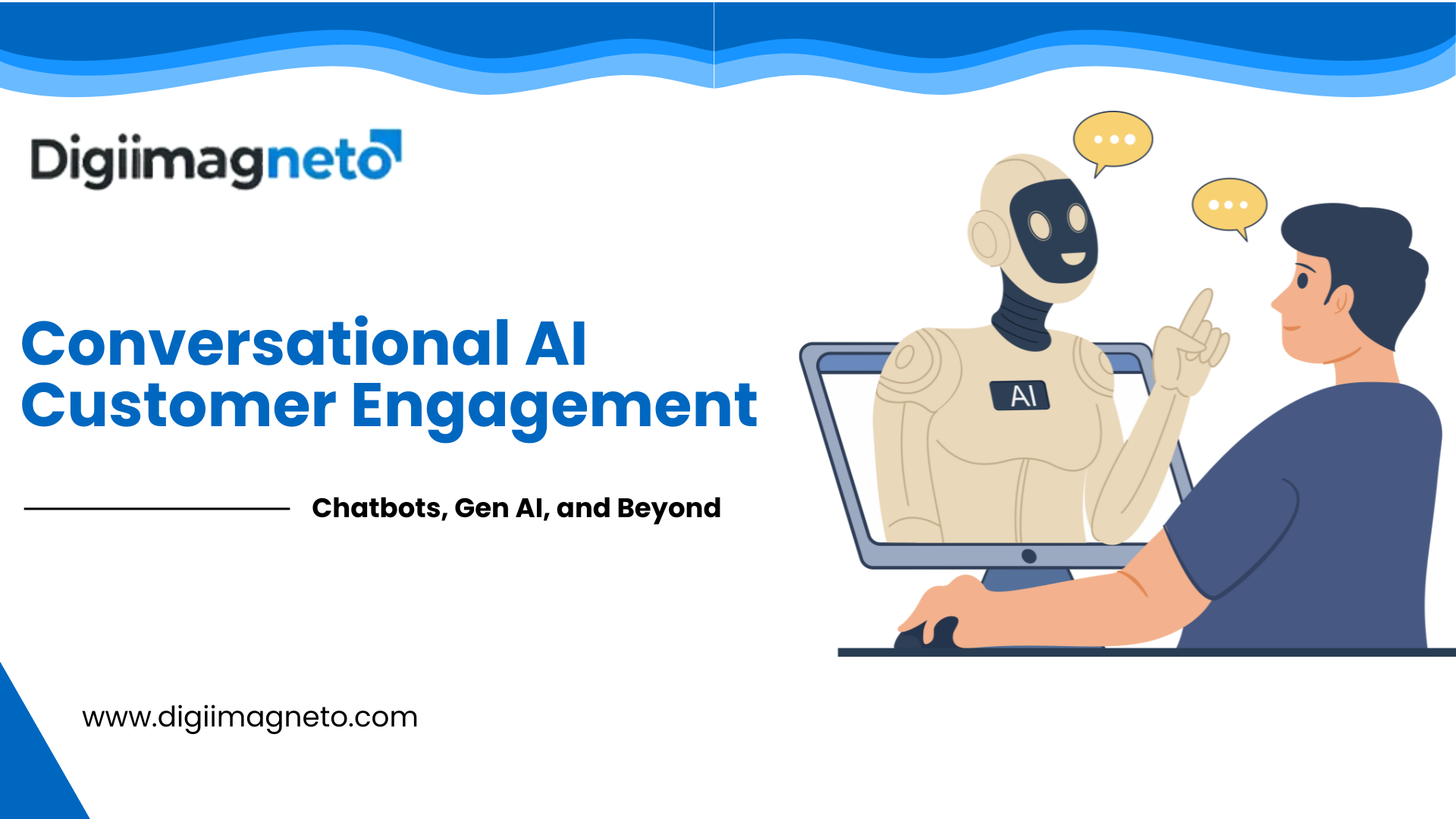 Digiimagneto

Conversational AI Customer Engagement

Chatbots, Gen AI, and Beyond

AI

www.digiimagneto.com